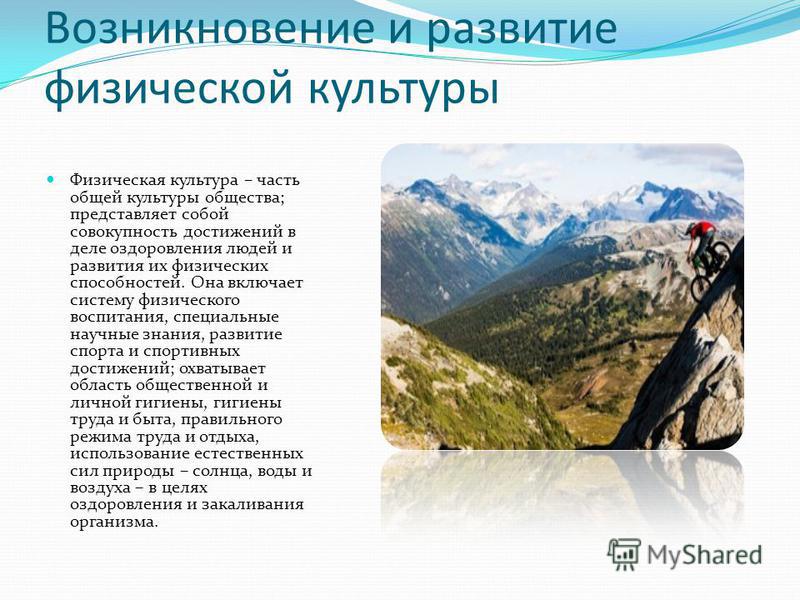 Возникновение и развитие физической культуры

Физическая культура – часть общей культуры общества; представляет собой совокупность достижений в деле оздоровления людей и развития их физических способностей. Она включает систему физического воспитания, специальные научные знания, развитие спорта и спортивных достижений; охватывает область общественной и личной гигиены, гигиены труда и быта, правильного режима труда и отдыха, использование естественных сил природы – солнца, воды и воздуха – в целях оздоровления и закаливания организма.

MyShared